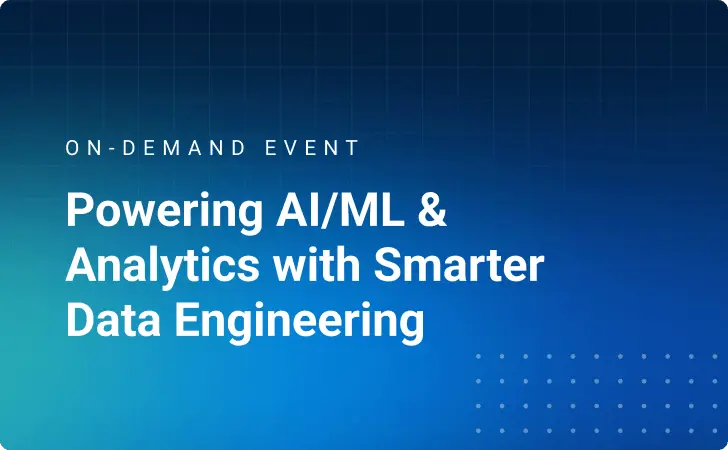 ON-DEMAND EVENT

Powering AI/ML & Analytics with Smarter Data Engineering